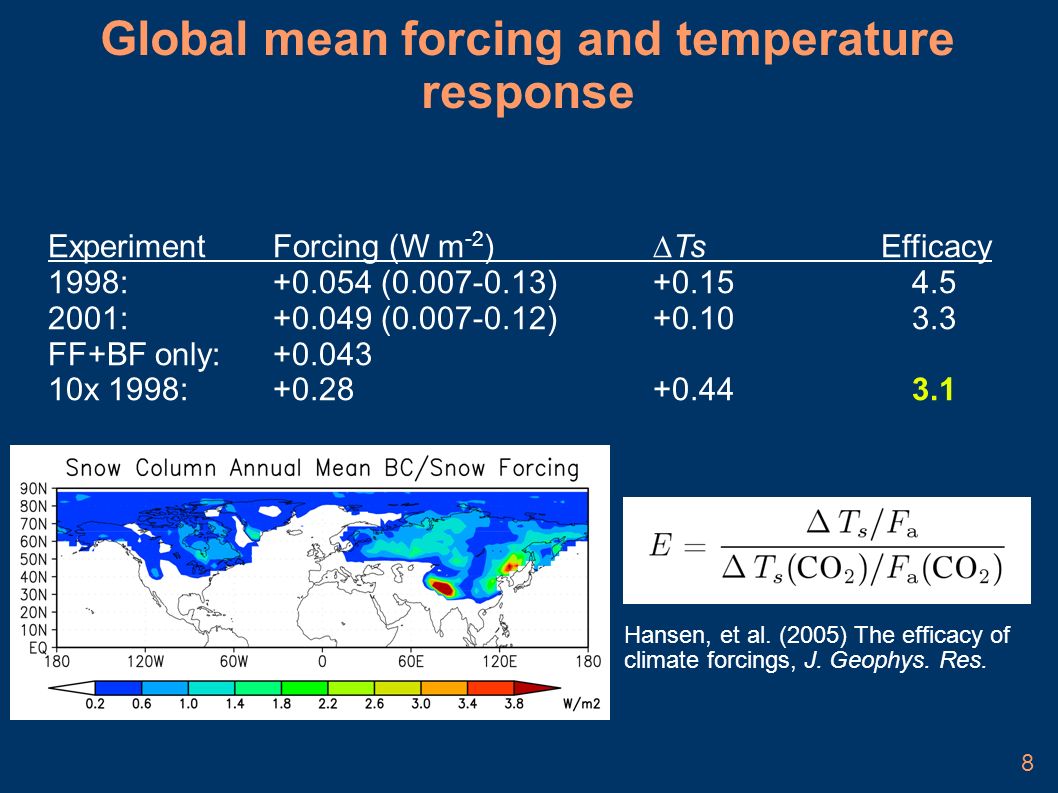 Global mean forcing and temperature response

| Experiment | Forcing (W m$^{-2}$) | $\Delta Ts$ | Efficacy |
|---|---|---|---|
| 1998: | +0.054 (0.007-0.13) | +0.15 | 4.5 |
| 2001: | +0.049 (0.007-0.12) | +0.10 | 3.3 |
| FF+BF only: | +0.043 | | |
| 10x 1998: | +0.28 | +0.44 | 3.1 |

Snow Column Annual Mean BC/Snow Forcing

90N
80N
70N
60N
50N
40N
30N
20N
10N
EQ
180 120W 60W 0 60E 120E 180

0.2 0.6 1.0 1.4 1.8 2.2 2.6 3.0 3.4 3.8 W/m2

$E = \frac{\Delta T_s / F_a}{\Delta T_s(CO_2) / F_a(CO_2)}$

Hansen, et al. (2005) The efficacy of climate forcings, J. Geophys. Res.

8